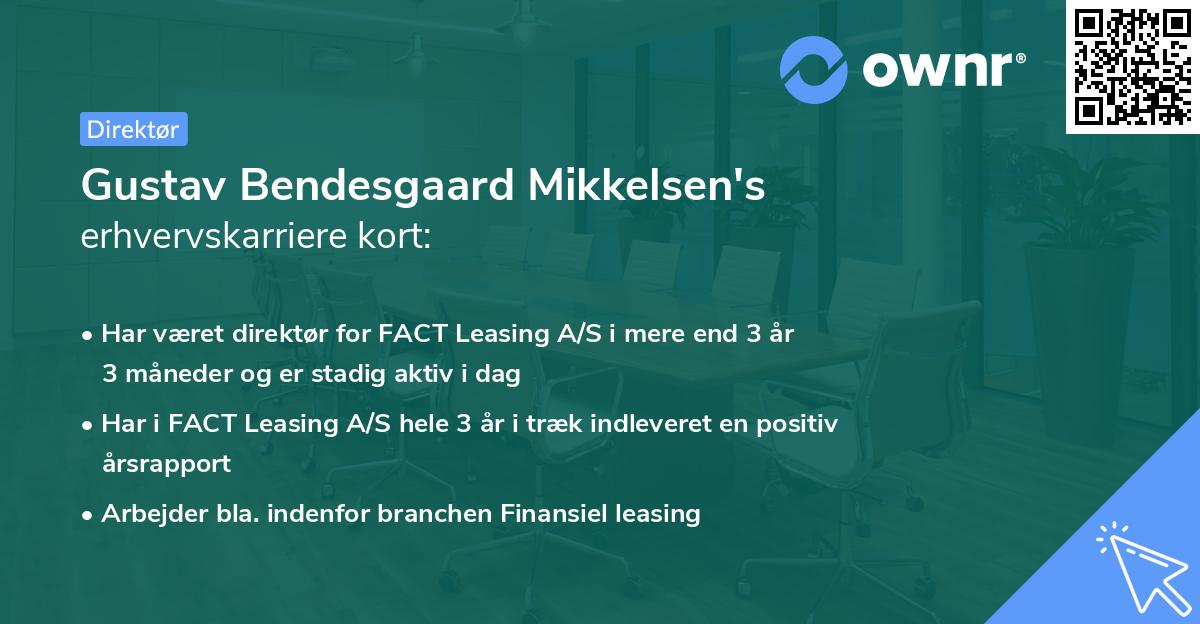 ownr®

Direktør

Gustav Bendesgaard Mikkelsen's erhvervskarriere kort:

• Har været direktør for FACT Leasing A/S i mere end 3 år 3 måneder og er stadig aktiv i dag

• Har i FACT Leasing A/S hele 3 år i træk indleveret en positiv årsrapport

• Arbejder bla. indenfor branchen Finansiel leasing